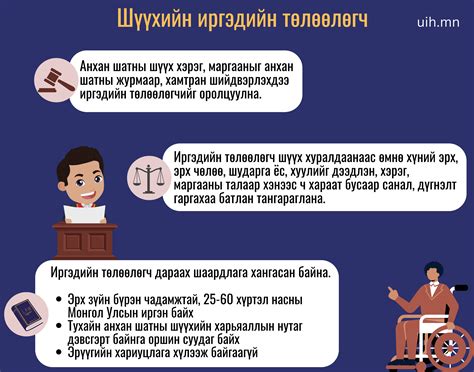 Шүүхийн иргэдийн төлөөлөгч

uih.mn

Анхан шатны шүүх хэрэг, маргааныг анхан шатны журмаар, хамтран шийдвэрлэхдээ иргэдийн төлөөлөгчийг оролцуулна.

Иргэдийн төлөөлөгч шүүх хуралдаанаас өмнө хүний эрх, эрх чөлөө, шударга ёс, хуулийг дээдлэн, хэрэг, маргааны талаар хэнээс ч хараат бусаар санал, дүгнэлт гаргахаа батлан тангараглана.

Иргэдийн төлөөлөгч дараах шаардлага хангасан байна.

• Эрх зүйн бүрэн чадамжтай, 25-60 хүртэл насны Монгол Улсын иргэн байх
• Тухайн анхан шатны шүүхийн харьяаллын нутаг дэвсгэрт байнга оршин суудаг байх
• Эрүүгийн хариуцлага хүлээж байгаагүй